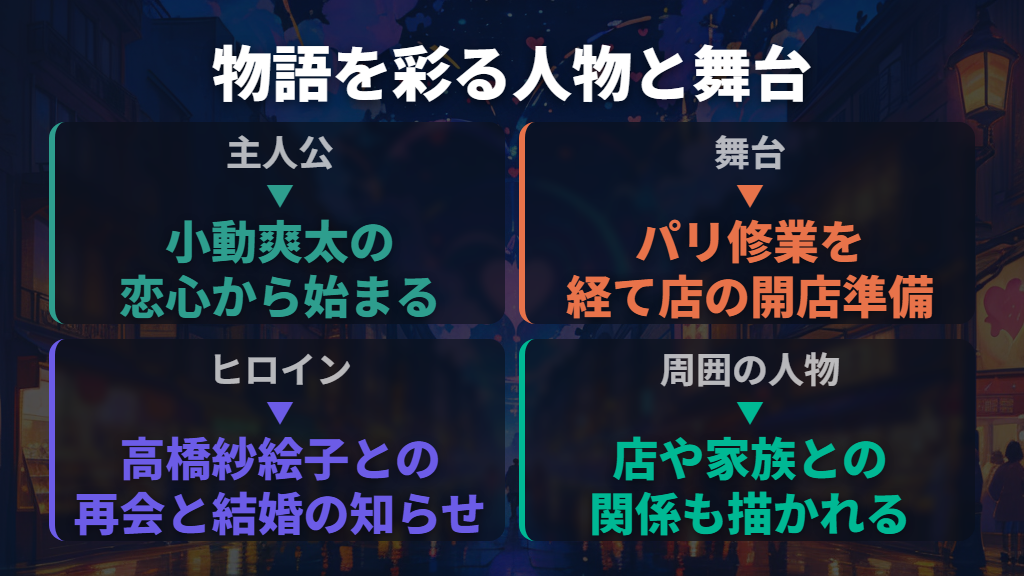 物語を彩る人物と舞台

主人公
▼
小動爽太の恋心から始まる

舞台
▼
パリ修業を経て店の開店準備

ヒロイン
▼
高橋紗絵子との再会と結婚の知らせ

周囲の人物
▼
店や家族との関係も描かれる